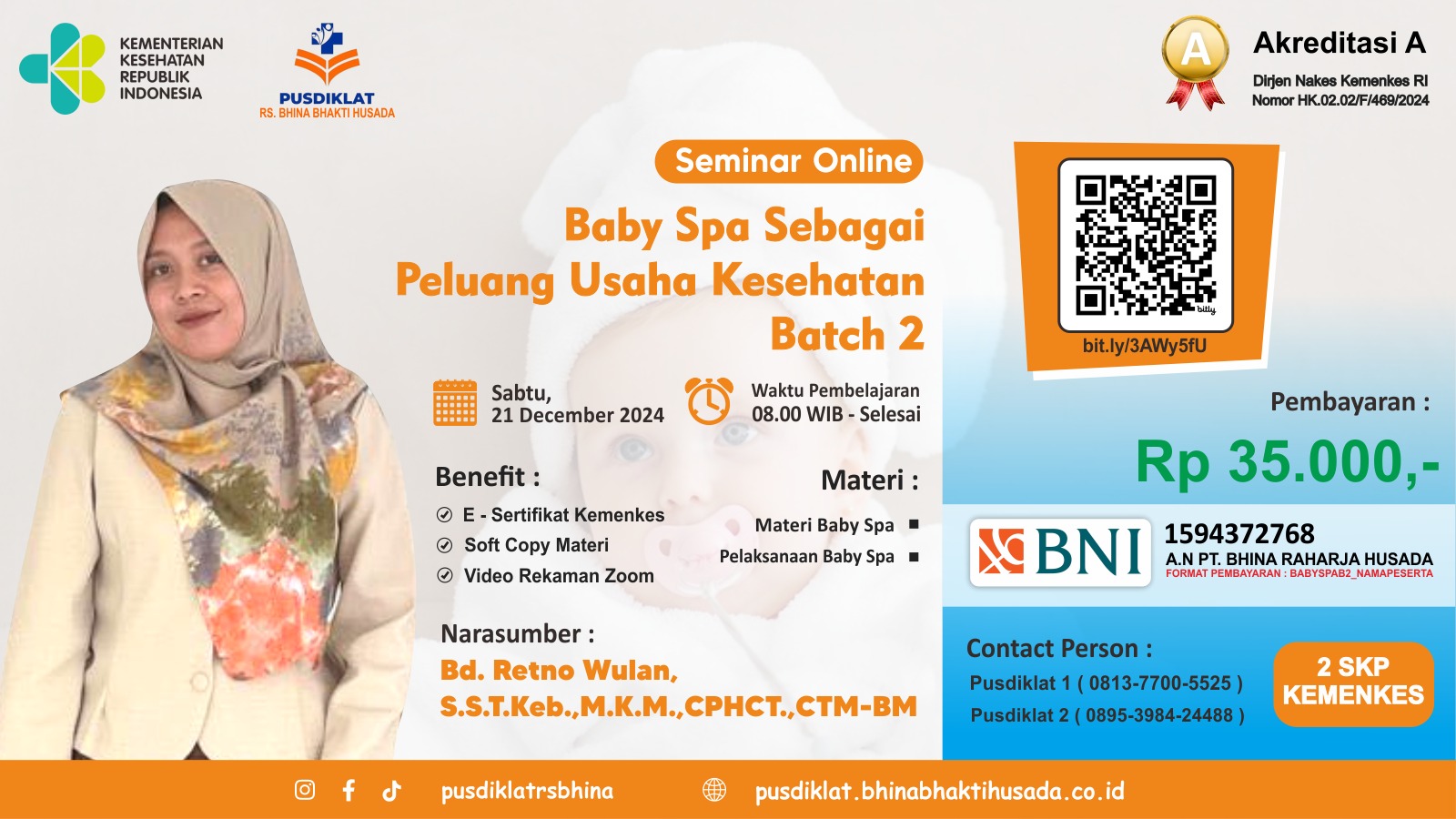 KEMENTERIAN KESEHATAN REPUBLIK INDONESIA

PUSDIKLAT
RS. BHINA BHAKTI HUSADA

A
Akreditasi A
Dirjen Nakes Kemenkes RI
Nomor HK.02.02/F/469/2024

Seminar Online

Baby Spa Sebagai Peluang Usaha Kesehatan Batch 2

Sabtu,
21 December 2024

Waktu Pembelajaran
08.00 WIB - Selesai

Benefit :
E - Sertifikat Kemenkes
Soft Copy Materi
Video Rekaman Zoom

Materi :
Materi Baby Spa
Pelaksanaan Baby Spa

Narasumber :
Bd. Retno Wulan, S.S.T.Keb.,M.K.M.,CPHCT.,CTM-BM

bitly
bit.ly/3AWy5fU

Pembayaran :
Rp 35.000,-

BNI
1594372768
A.N PT. BHINA RAHARJA HUSADA
FORMAT PEMBAYARAN : BABYSPAB2_NAMAPESERTA

Contact Person :
Pusdiklat 1 ( 0813-7700-5525 )
Pusdiklat 2 ( 0895-3984-24488 )

2 SKP KEMENKES

pusdiklatrsbhina
pusdiklat.bhinabhaktihusada.co.id